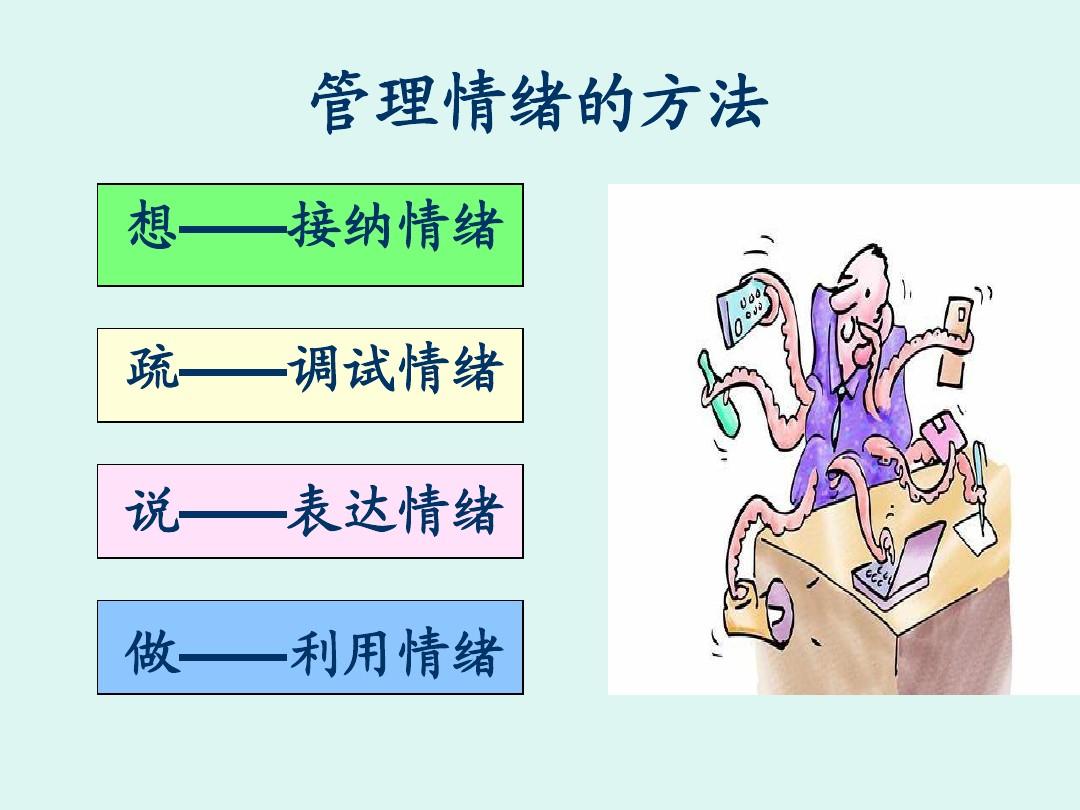 管理情绪的方法

想——接纳情绪

疏——调试情绪

说——表达情绪

做——利用情绪